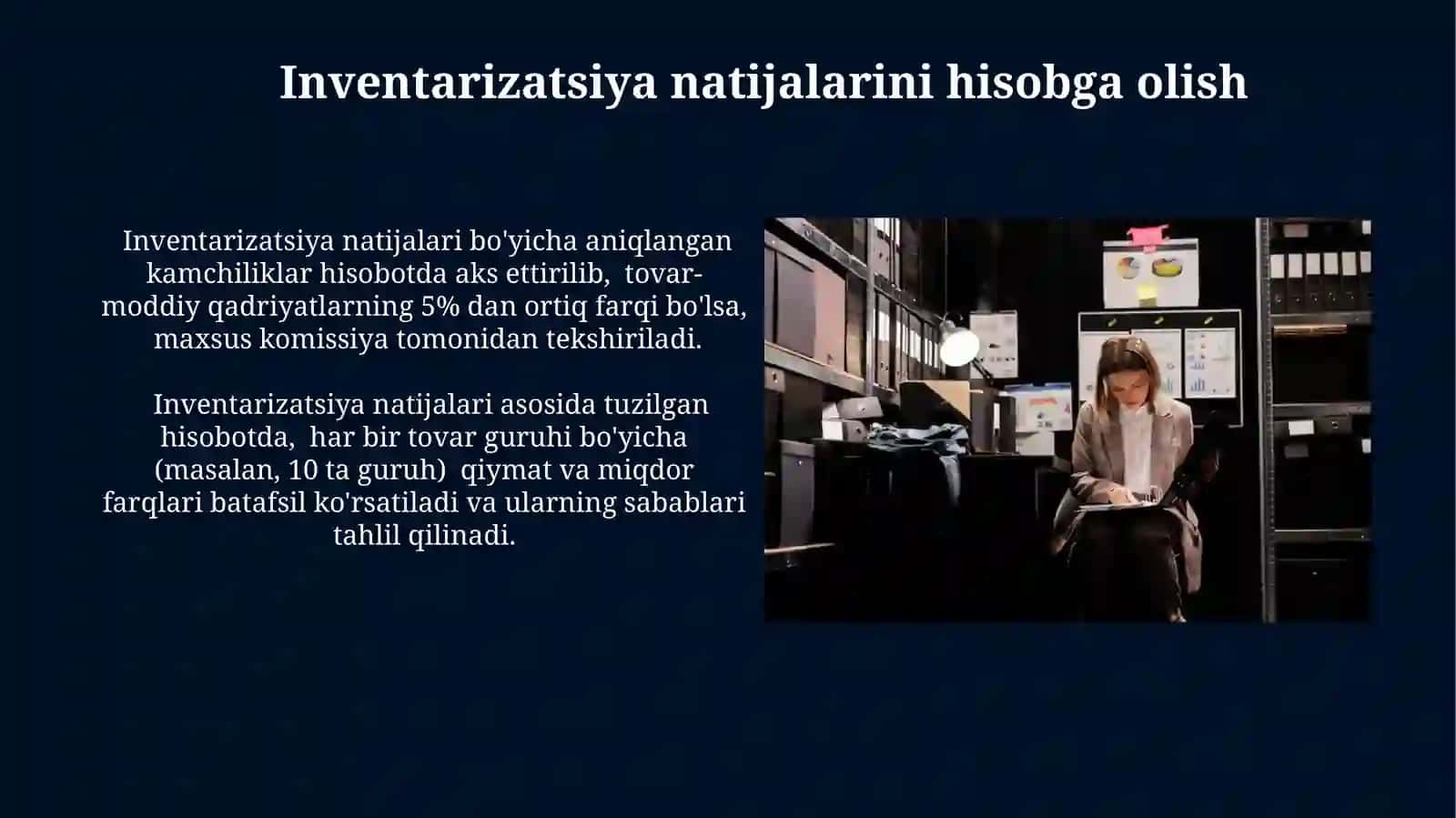 Inventarizatsiya natijalarini hisobga olish

Inventarizatsiya natijalari bo'yicha aniqlangan kamchiliklar hisobotda aks ettirilib, tovar-moddiy qadriyatlarning 5% dan ortiq farqi bo'lsa, maxsus komissiya tomonidan tekshiriladi.

Inventarizatsiya natijalari asosida tuzilgan hisobotda, har bir tovar guruhi bo'yicha (masalan, 10 ta guruh) qiymat va miqdor farqlari batafsil ko'rsatiladi va ularning sabablari tahlil qilinadi.